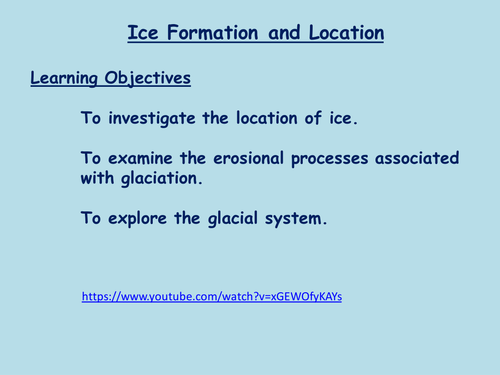 Ice Formation and Location

Learning Objectives

To investigate the location of ice.

To examine the erosional processes associated with glaciation.

To explore the glacial system.

https://www.youtube.com/watch?v=xGEWOfyKAYs